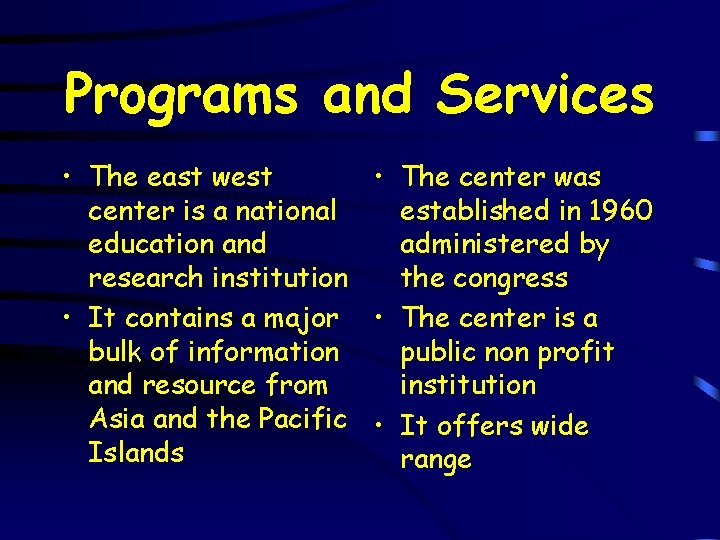 Programs and Services

• The east west center is a national education and research institution
• It contains a major bulk of information and resource from Asia and the Pacific Islands

• The center was established in 1960 administered by the congress
• The center is a public non profit institution
• It offers wide range